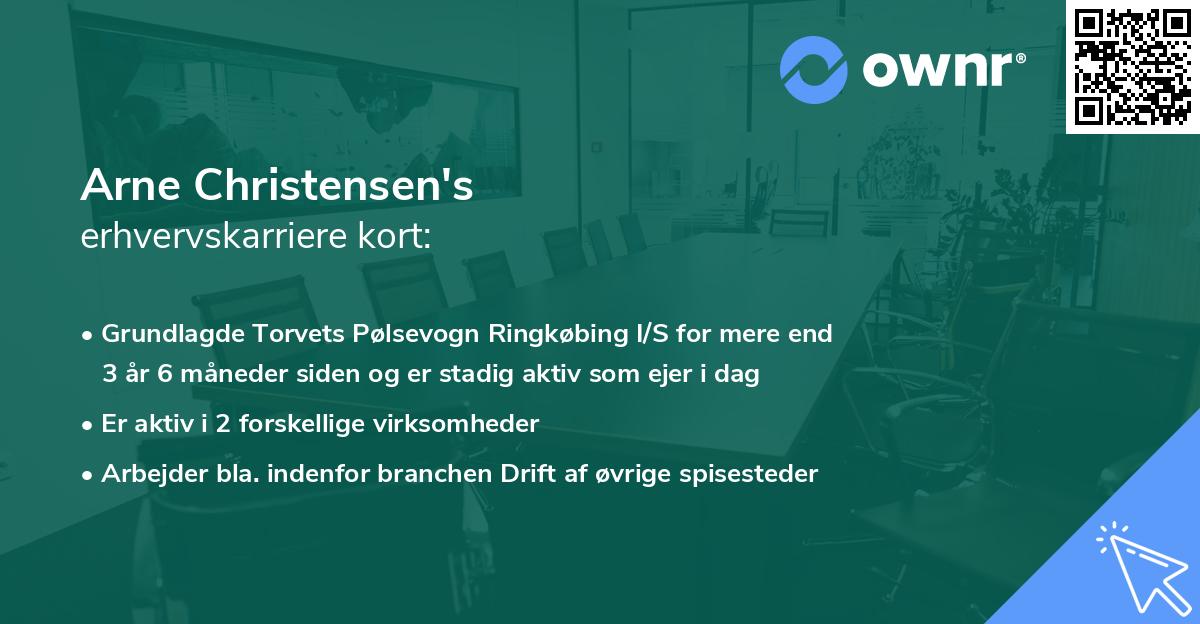 ownr®

Arne Christensen's
erhvervskarriere kort:

• Grundlagde Torvets Pølsevogn Ringkøbing I/S for mere end 3 år 6 måneder siden og er stadig aktiv som ejer i dag

• Er aktiv i 2 forskellige virksomheder

• Arbejder bla. indenfor branchen Drift af øvrige spisesteder